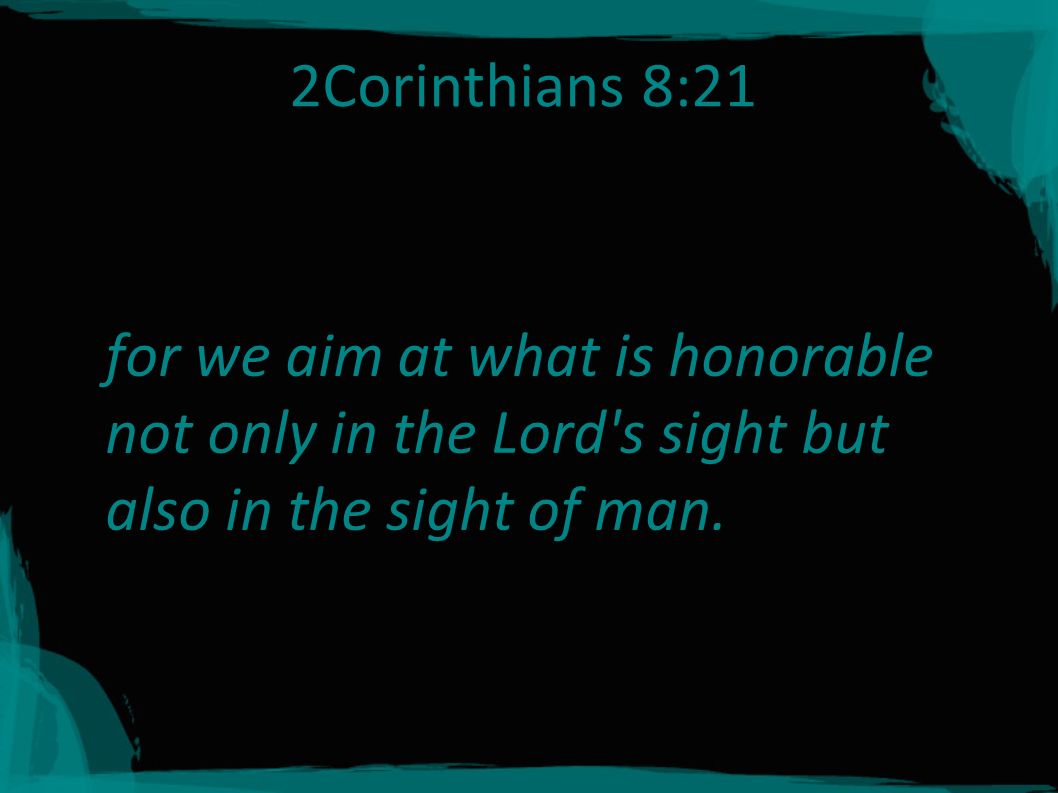 2Corinthians 8:21

for we aim at what is honorable not only in the Lord's sight but also in the sight of man.